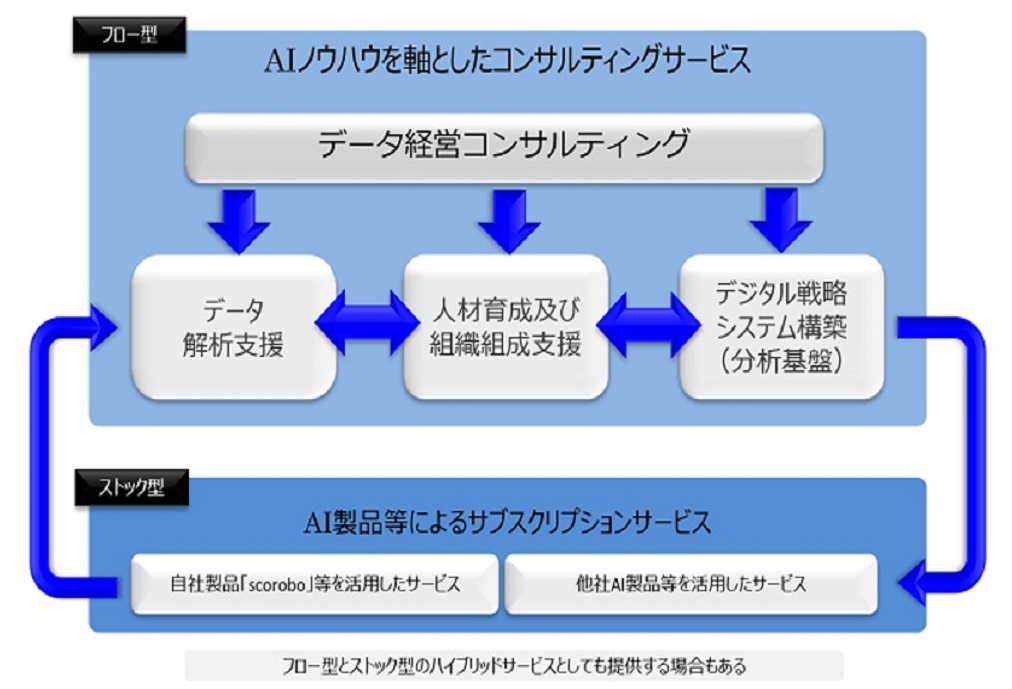 フロー型

AIノウハウを軸としたコンサルティングサービス

データ経営コンサルティング

データ解析支援

人材育成及び組織組成支援

デジタル戦略システム構築（分析基盤）

ストック型

AI製品等によるサブスクリプションサービス

自社製品「scorobo」等を活用したサービス

他社AI製品等を活用したサービス

フロー型とストック型のハイブリッドサービスとしても提供する場合もある